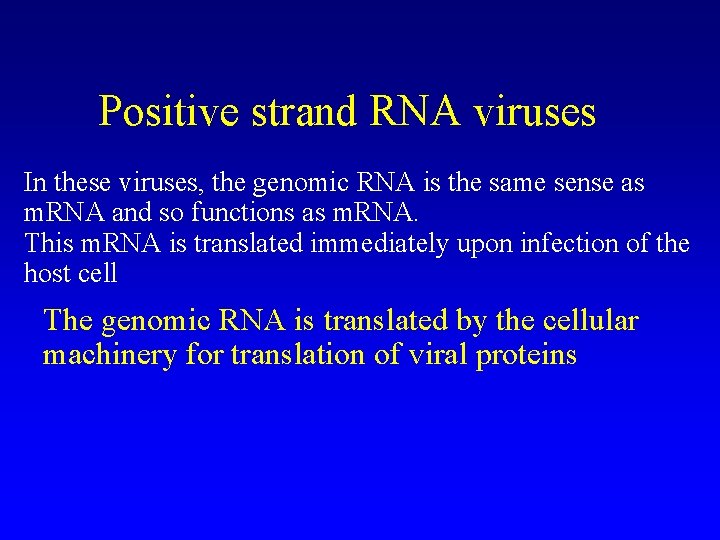 Positive strand RNA viruses

In these viruses, the genomic RNA is the same sense as mRNA and so functions as mRNA.
This mRNA is translated immediately upon infection of the host cell

The genomic RNA is translated by the cellular machinery for translation of viral proteins